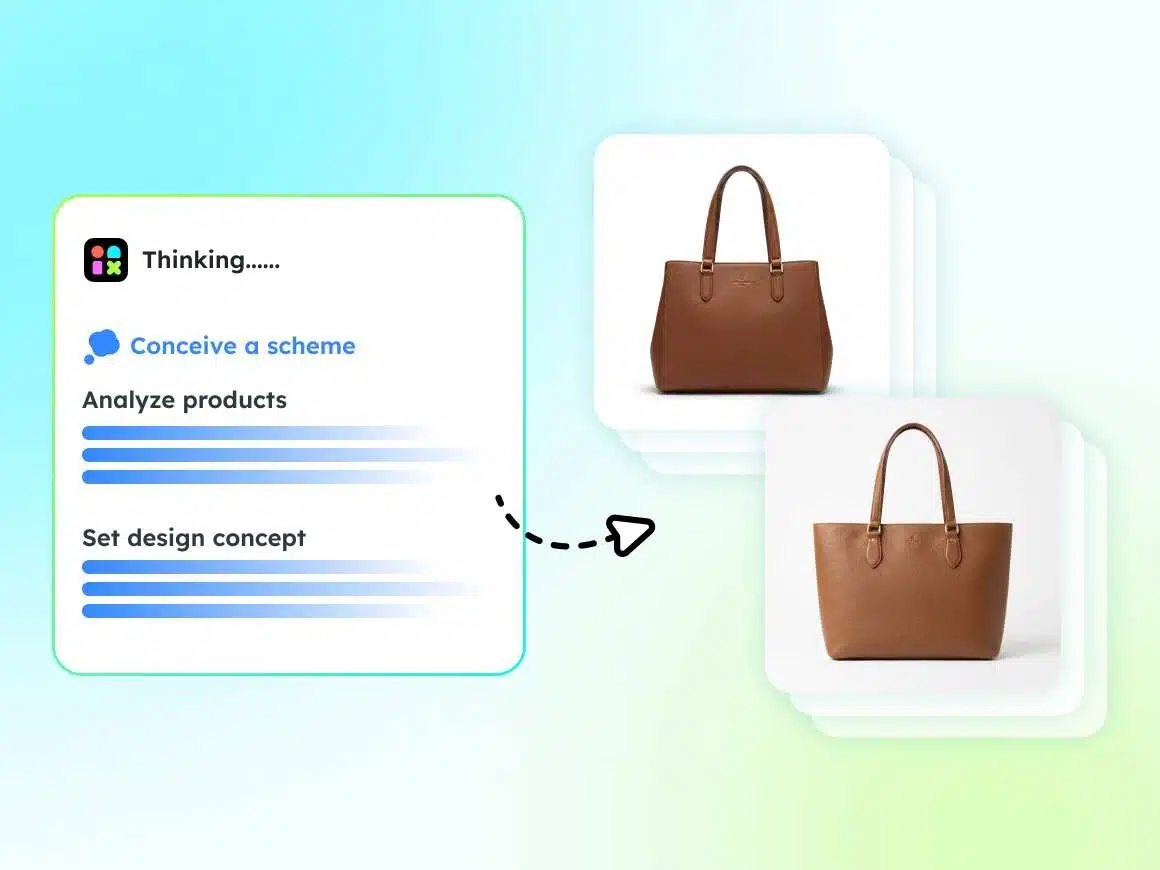 Thinking......

Conceive a scheme

Analyze products

Set design concept